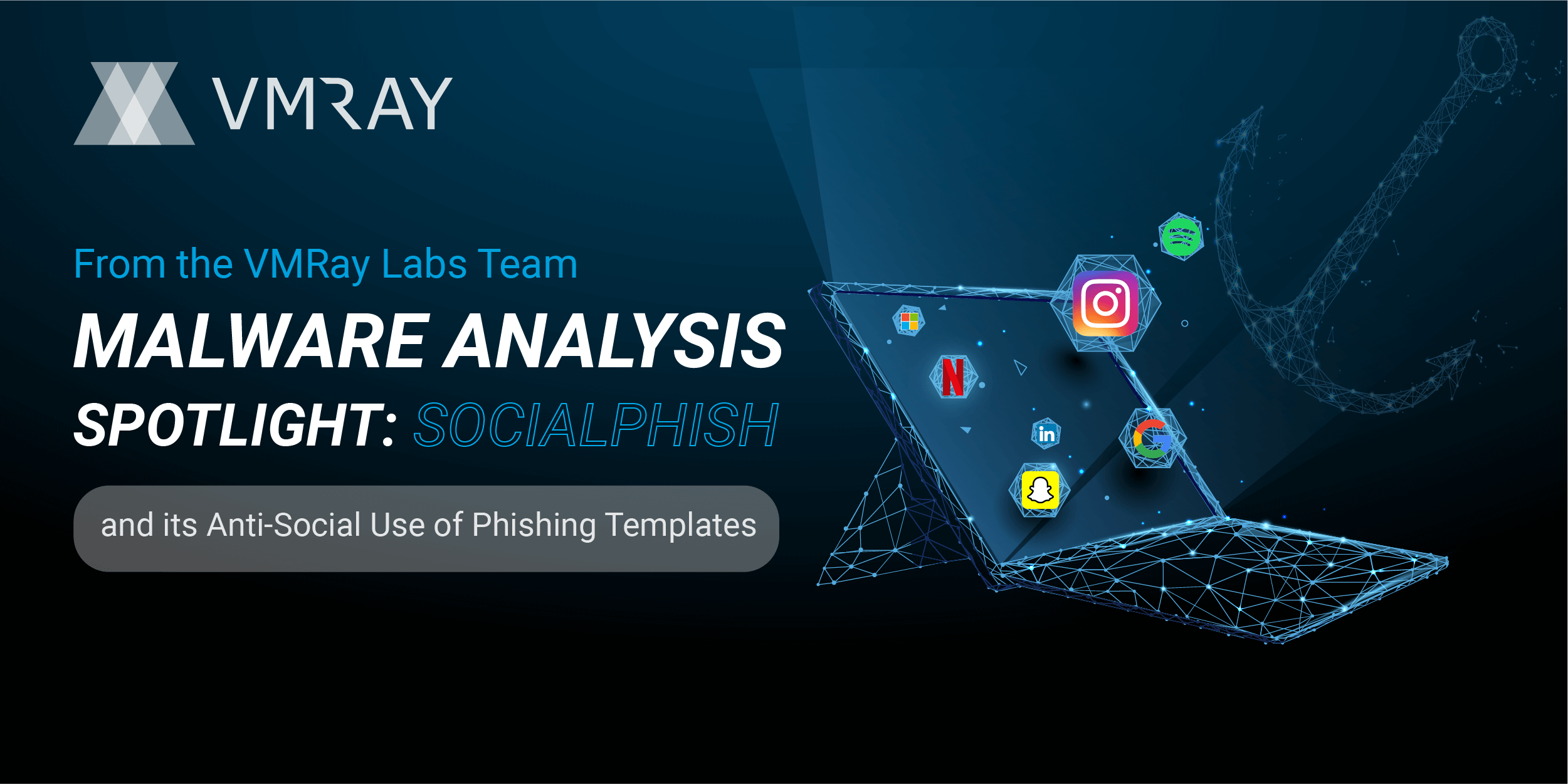 VMRAY

From the VMRay Labs Team

MALWARE ANALYSIS

SPOTLIGHT: SOCIALPHISH

and its Anti-Social Use of Phishing Templates

N

in

G